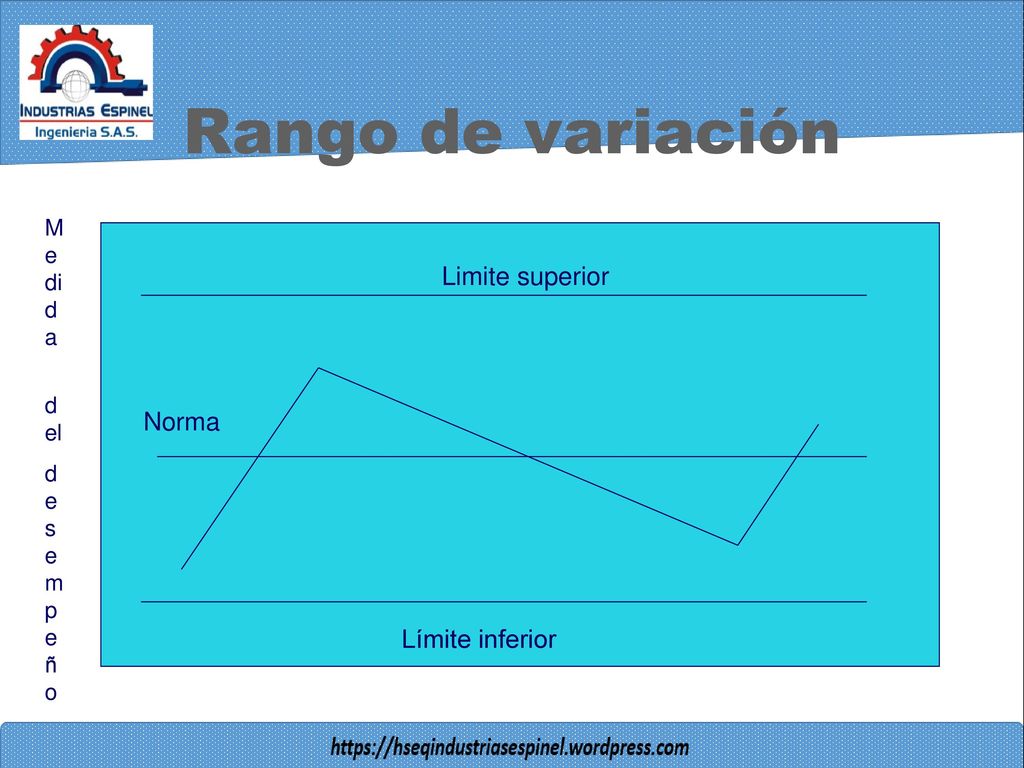 INDUSTRIAS ESPINEL
Ingenieria S.A.S.

Rango de variación

Medida del desempeño

Limite superior

Norma

Límite inferior

https://hseqindustriasespinel.wordpress.com